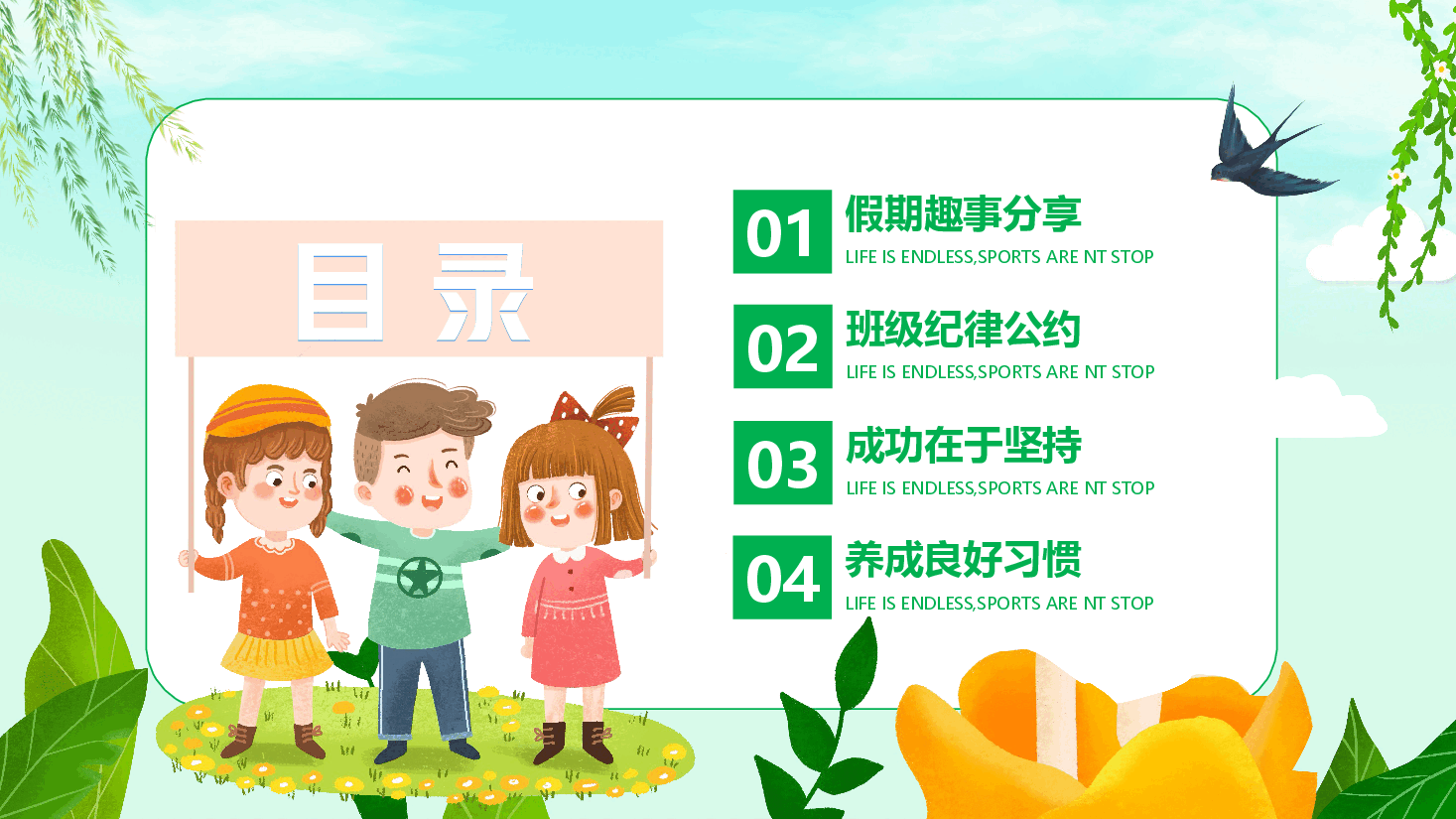 目录

01
假期趣事分享
LIFE IS ENDLESS,SPORTS ARE NT STOP

02
班级纪律公约
LIFE IS ENDLESS,SPORTS ARE NT STOP

03
成功在于坚持
LIFE IS ENDLESS,SPORTS ARE NT STOP

04
养成良好习惯
LIFE IS ENDLESS,SPORTS ARE NT STOP